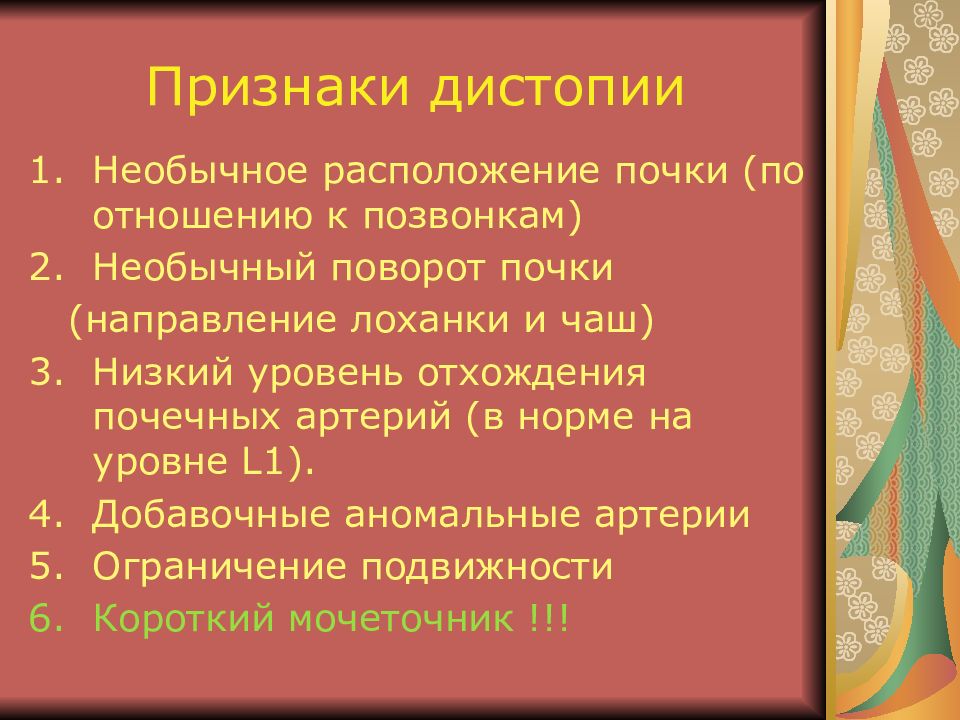 Признаки дистопии

1. Необычное расположение почки (по отношению к позвонкам)
2. Необычный поворот почки
(направление лоханки и чаш)
3. Низкий уровень отхождения почечных артерий (в норме на уровне L1).
4. Добавочные аномальные артерии
5. Ограничение подвижности
6. Короткий мочеточник !!!